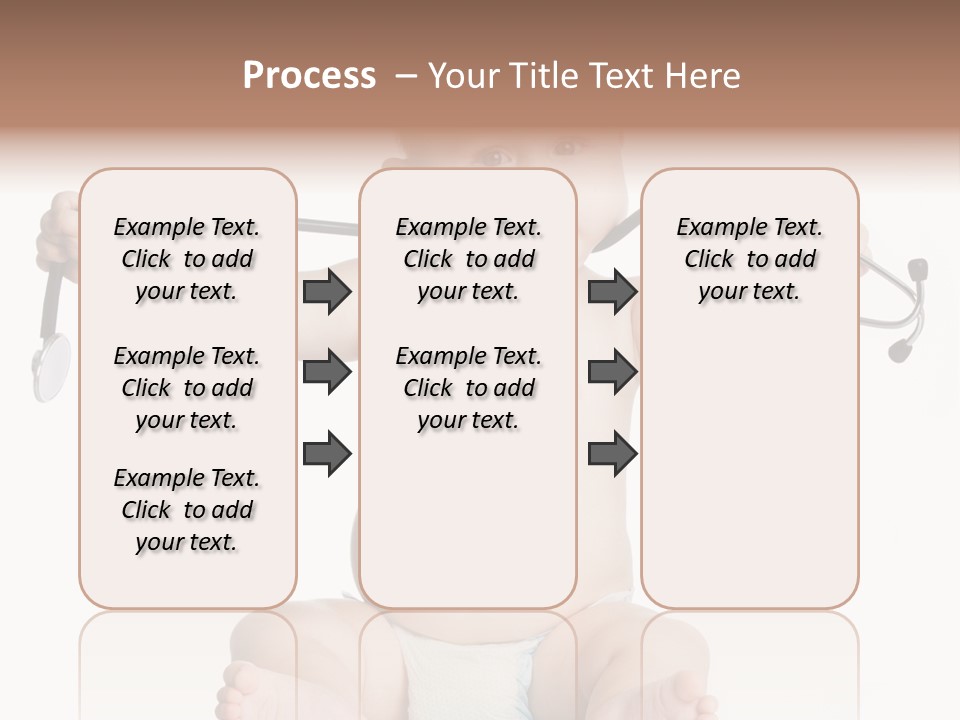 Process – Your Title Text Here

Example Text. Click to add your text.

Example Text. Click to add your text.

Example Text. Click to add your text.

Example Text. Click to add your text.

Example Text. Click to add your text.

Example Text. Click to add your text.